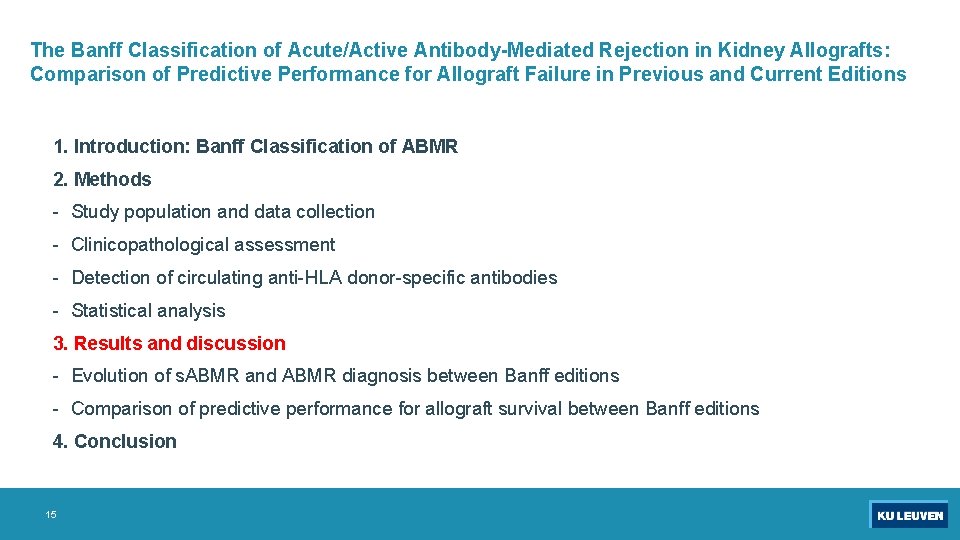 The Banff Classification of Acute/Active Antibody-Mediated Rejection in Kidney Allografts: Comparison of Predictive Performance for Allograft Failure in Previous and Current Editions

1. Introduction: Banff Classification of ABMR

2. Methods

- Study population and data collection

- Clinicopathological assessment

- Detection of circulating anti-HLA donor-specific antibodies

- Statistical analysis

3. Results and discussion

- Evolution of sABMR and ABMR diagnosis between Banff editions

- Comparison of predictive performance for allograft survival between Banff editions

4. Conclusion

15

KU LEUVEN